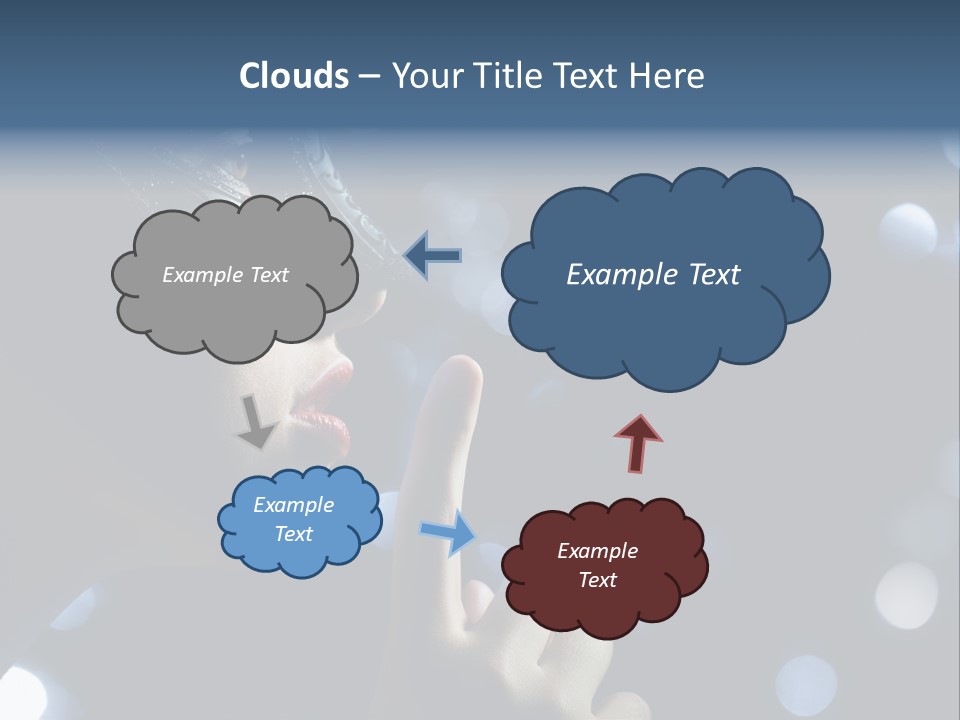 Clouds – Your Title Text Here

Example Text

Example Text

Example Text

Example Text